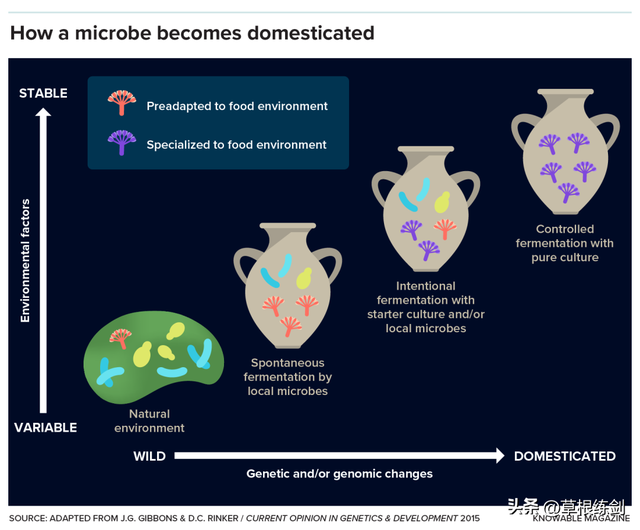 How a microbe becomes domesticated

STABLE

Preadapted to food environment

Specialized to food environment

Environmental factors

VARIABLE

Natural environment

Spontaneous fermentation by local microbes

Intentional fermentation with starter culture and/or local microbes

Controlled fermentation with pure culture

WILD

DOMESTICATED

Genetic and/or genomic changes

SOURCE: ADAPTED FROM J.G. GIBBONS & D.C. RINKER / CURRENT OPINION IN GENETICS & DEVELOPMENT 2015

KNOWABLE MAGAZINE

头条 @草根练剑